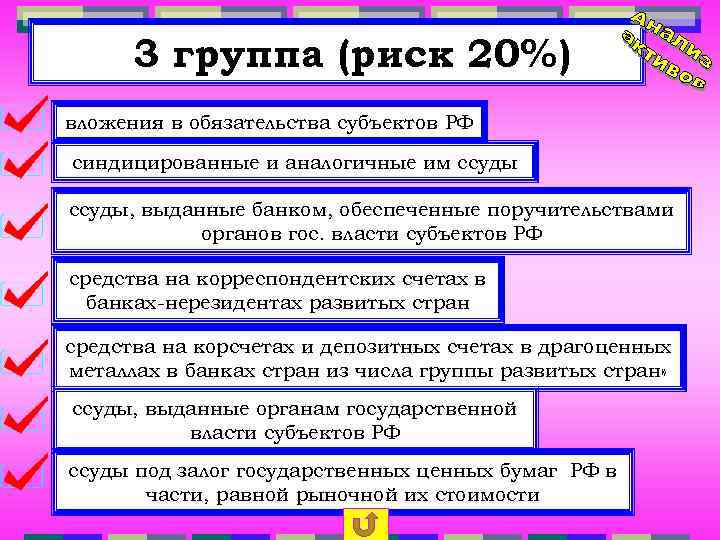 3 группа (риск 20%)

Анализ активов

вложения в обязательства субъектов РФ

синдицированные и аналогичные им ссуды

ссуды, выданные банком, обеспеченные поручительствами органов гос. власти субъектов РФ

средства на корреспондентских счетах в банках-нерезидентах развитых стран

средства на корсчетах и депозитных счетах в драгоценных металлах в банках стран из числа группы развитых стран»

ссуды, выданные органам государственной власти субъектов РФ

ссуды под залог государственных ценных бумаг РФ в части, равной рыночной их стоимости